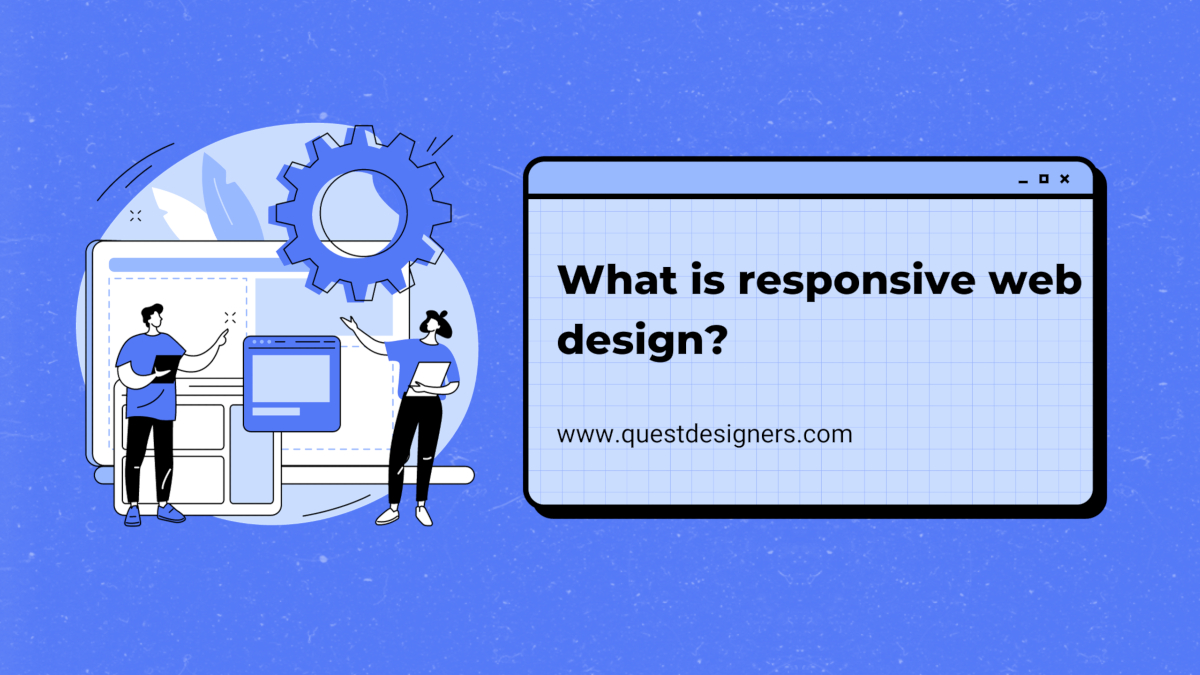 What is responsive web design?

www.questdesigners.com